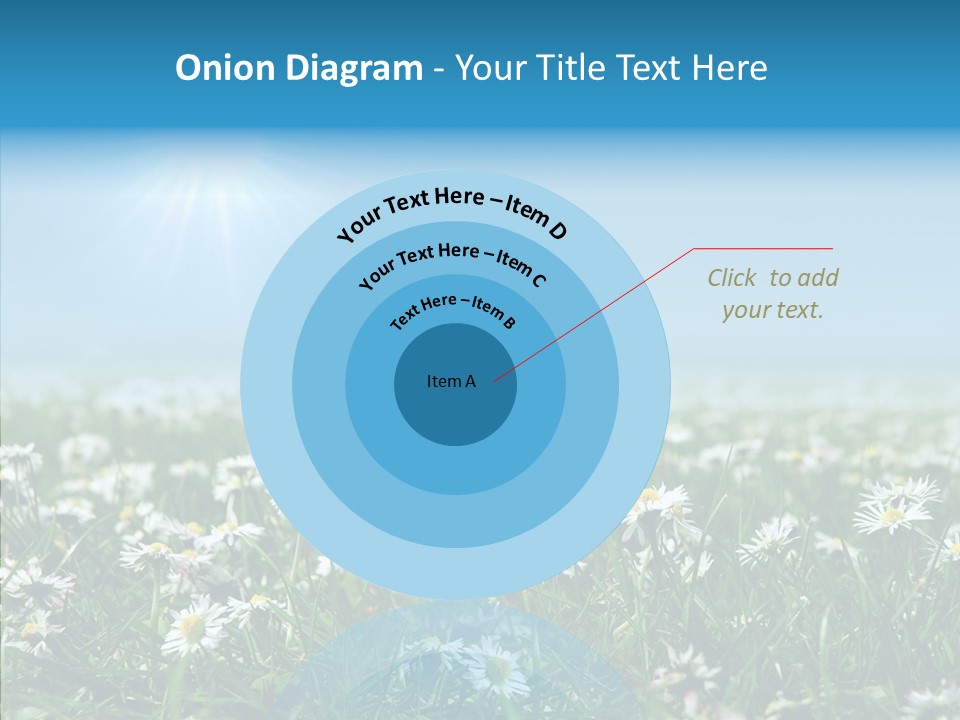 Onion Diagram - Your Title Text Here

Your Text Here – Item D

Your Text Here – Item C

Text Here – Item B

Item A

Click to add your text.